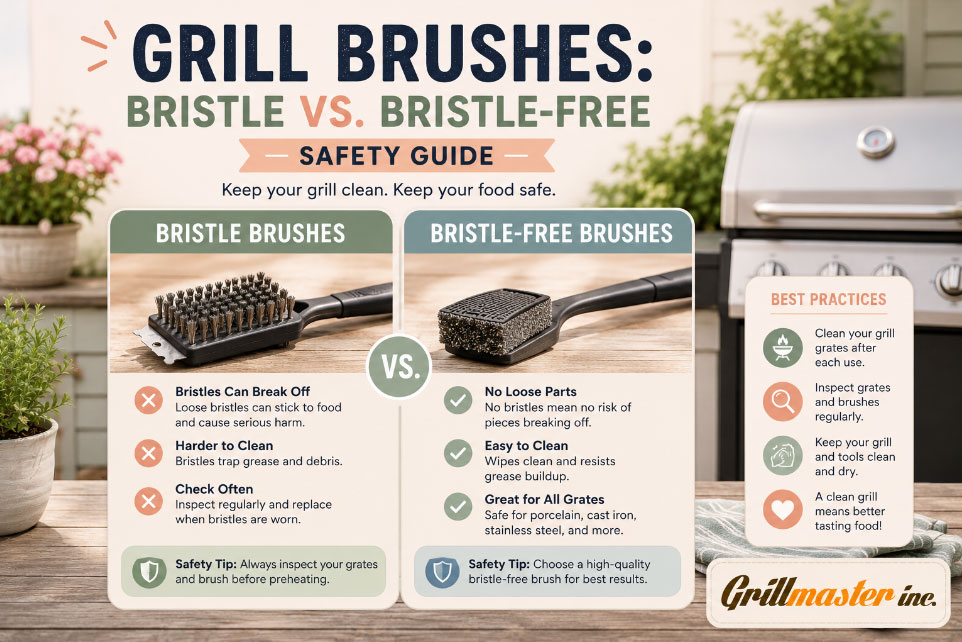 GRILL BRUSHES:
BRISTLE VS. BRISTLE-FREE

SAFETY GUIDE

Keep your grill clean. Keep your food safe.

BRISTLE BRUSHES

Bristles Can Break Off
Loose bristles can stick to food and cause serious harm.

Harder to Clean
Bristles trap grease and debris.

Check Often
Inspect regularly and replace when bristles are worn.

Safety Tip: Always inspect your grates and brush before preheating.

VS.

BRISTLE-FREE BRUSHES

No Loose Parts
No bristles mean no risk of pieces breaking off.

Easy to Clean
Wipes clean and resists grease buildup.

Great for All Grates
Safe for porcelain, cast iron, stainless steel, and more.

Safety Tip: Choose a high-quality bristle-free brush for best results.

BEST PRACTICES

Clean your grill grates after each use.

Inspect grates and brushes regularly.

Keep your grill and tools clean and dry.

A clean grill means better tasting food!

Grillmaster inc.